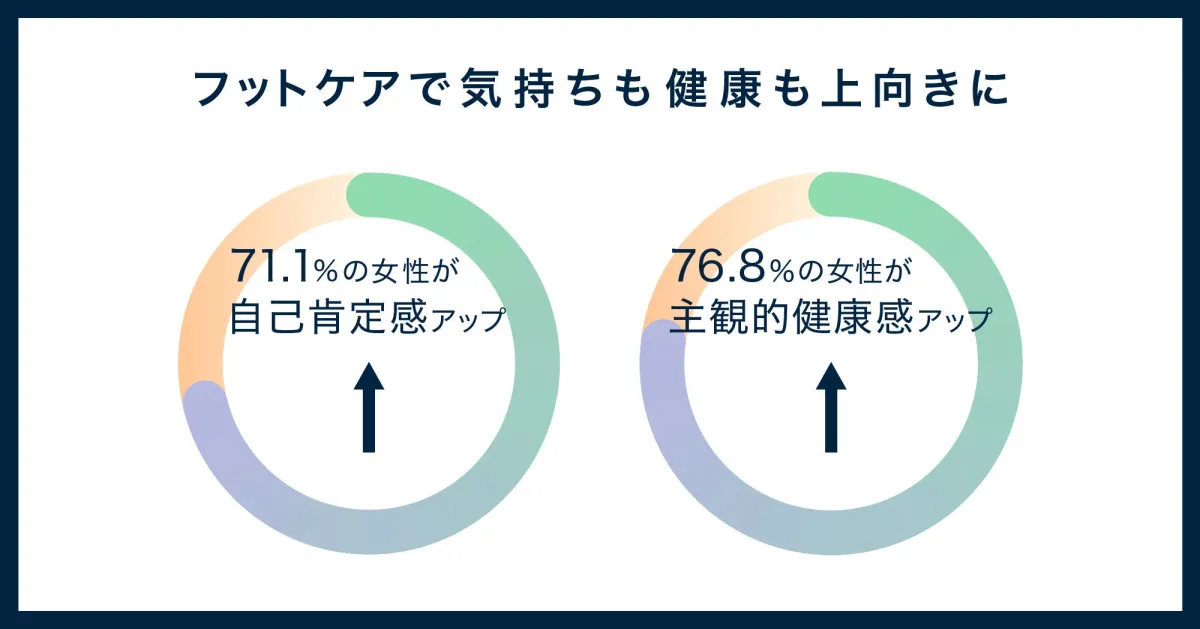 フットケアで気持ちも健康も上向きに

71.1%の女性が
自己肯定感アップ

76.8%の女性が
主観的健康感アップ